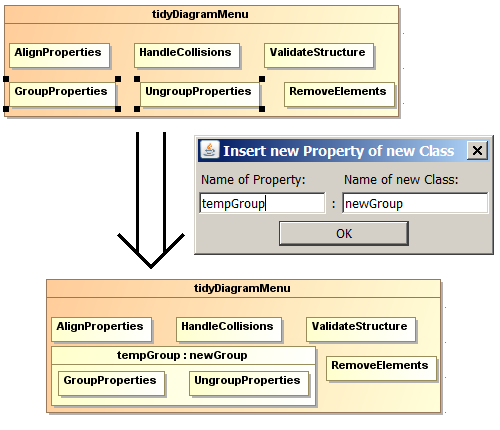 tidyDiagramMenu

AlignProperties

HandleCollisions

ValidateStructure

GroupProperties

UngroupProperties

RemoveElements

Insert new Property of new Class

Name of Property:

Name of new Class:

tempGroup

:

newGroup

OK

tidyDiagramMenu

AlignProperties

HandleCollisions

ValidateStructure

tempGroup : newGroup

GroupProperties

UngroupProperties

RemoveElements